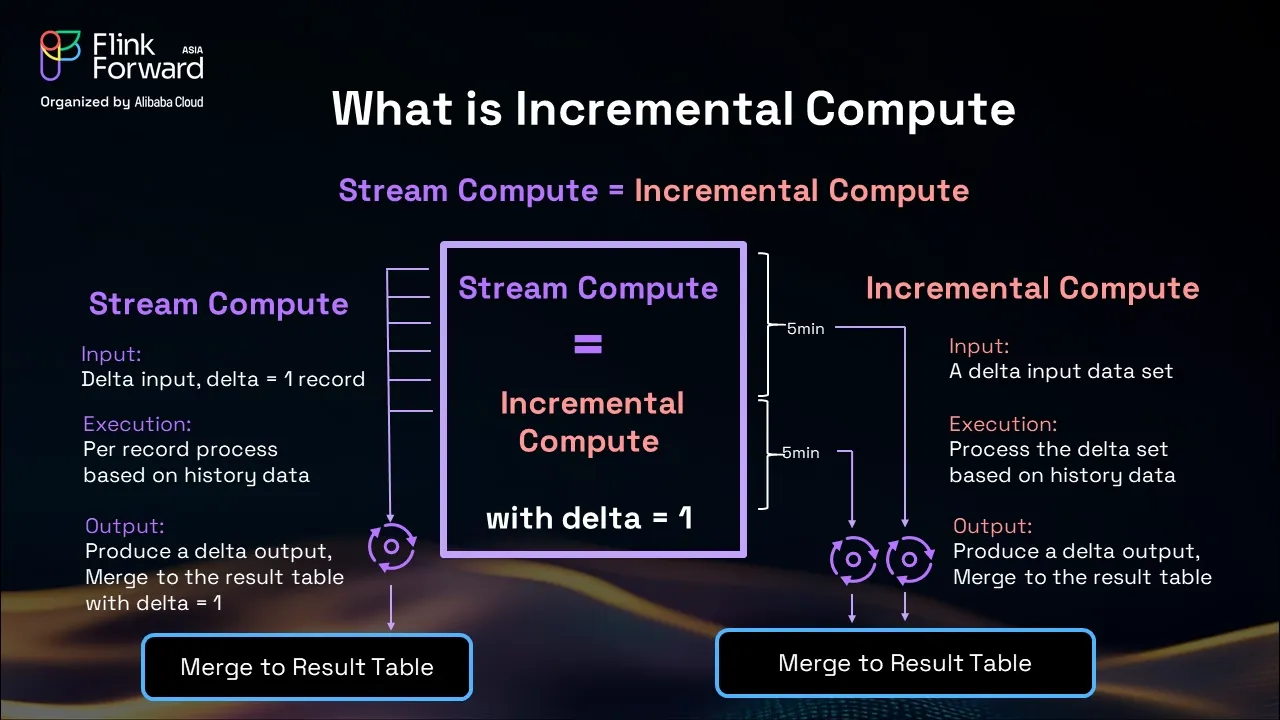 Flink Forward ASIA
Organized by Alibaba Cloud

What is Incremental Compute

Stream Compute = Incremental Compute

Stream Compute

Input:
Delta input, delta = 1 record

Execution:
Per record process based on history data

Output:
Produce a delta output, Merge to the result table with delta = 1

Merge to Result Table

Stream Compute
=
Incremental Compute

with delta = 1

5min

5min

Incremental Compute

Input:
A delta input data set

Execution:
Process the delta set based on history data

Output:
Produce a delta output, Merge to the result table

Merge to Result Table